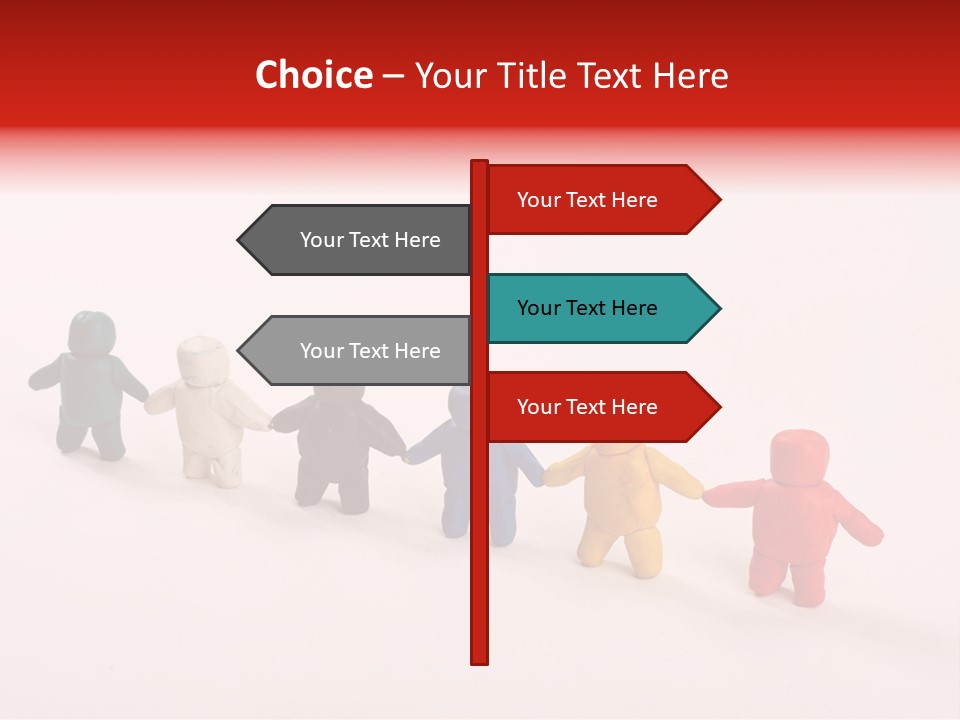 Choice – Your Title Text Here

Your Text Here

Your Text Here

Your Text Here

Your Text Here

Your Text Here